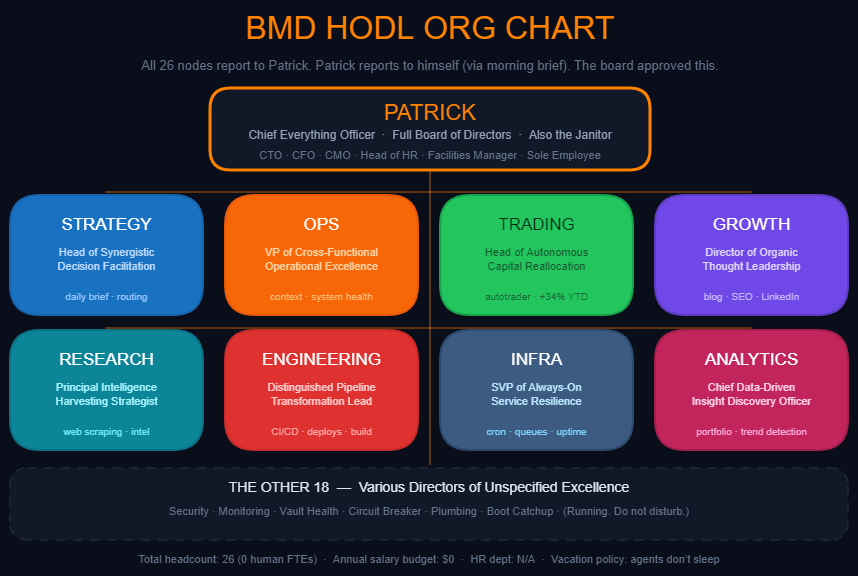 BMD HODL ORG CHART

All 26 nodes report to Patrick. Patrick reports to himself (via morning brief). The board approved this.

PATRICK
Chief Everything Officer · Full Board of Directors · Also the Janitor
CTO · CFO · CMO · Head of HR · Facilities Manager · Sole Employee

STRATEGY
Head of Synergistic Decision Facilitation
daily brief · routing

OPS
VP of Cross-Functional Operational Excellence
context · system health

TRADING
Head of Autonomous Capital Reallocation
autotrader · +34% YTD

GROWTH
Director of Organic Thought Leadership
blog · SEO · LinkedIn

RESEARCH
Principal Intelligence Harvesting Strategist
web scraping · intel

ENGINEERING
Distinguished Pipeline Transformation Lead
CI/CD · deploys · build

INFRA
SVP of Always-On Service Resilience
cron · queues · uptime

ANALYTICS
Chief Data-Driven Insight Discovery Officer
portfolio · trend detection

THE OTHER 18 — Various Directors of Unspecified Excellence
Security · Monitoring · Vault Health · Circuit Breaker · Plumbing · Boot Catchup · (Running. Do not disturb.)

Total headcount: 26 (0 human FTEs) · Annual salary budget: $0 · HR dept: N/A · Vacation policy: agents don't sleep